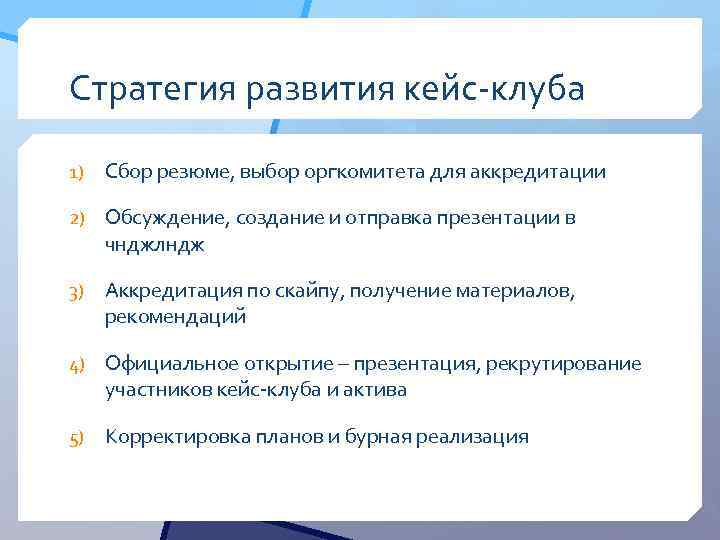 Стратегия развития кейс-клуба

1) Сбор резюме, выбор оргкомитета для аккредитации

2) Обсуждение, создание и отправка презентации в чнджлндж

3) Аккредитация по скайпу, получение материалов, рекомендаций

4) Официальное открытие – презентация, рекрутирование участников кейс-клуба и актива

5) Корректировка планов и бурная реализация